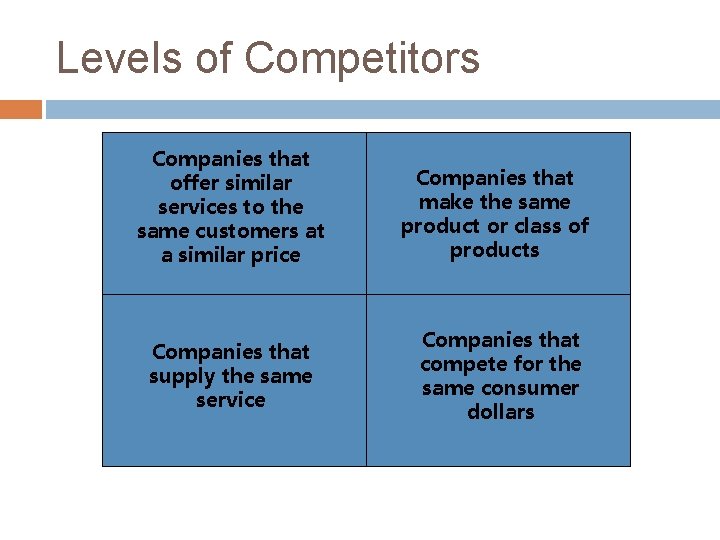 Levels of Competitors

| Companies that offer similar services to the same customers at a similar price | Companies that make the same product or class of products |
|---|---|
| Companies that supply the same service | Companies that compete for the same consumer dollars |